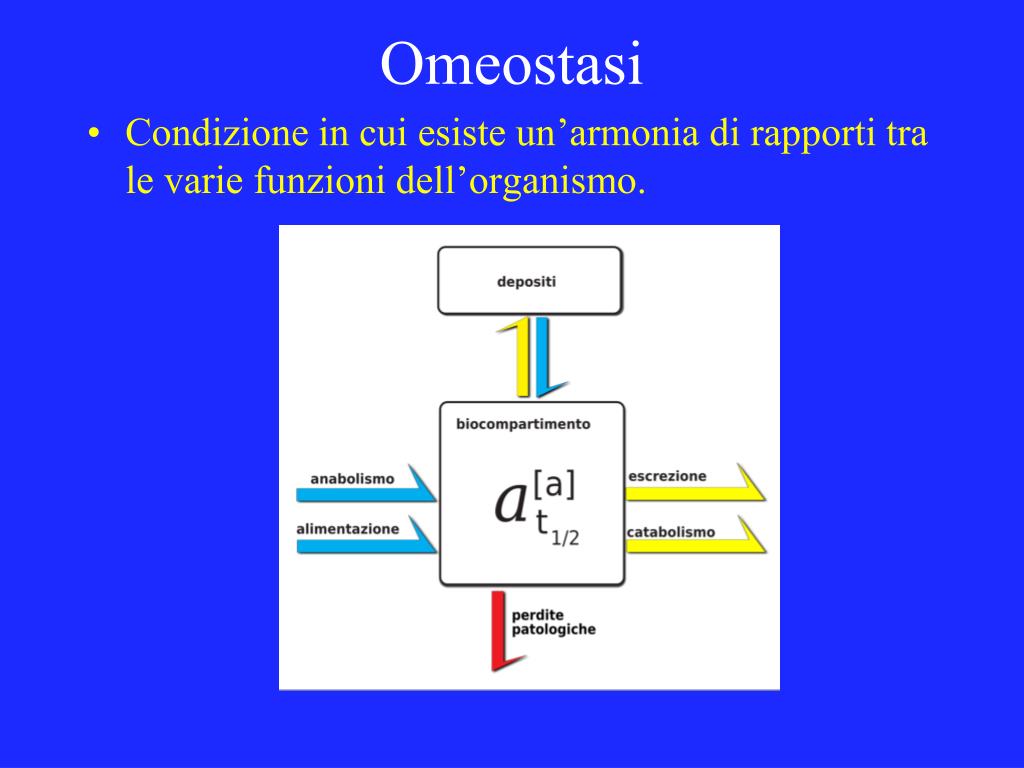 Omeostasi

• Condizione in cui esiste un’armonia di rapporti tra le varie funzioni dell’organismo.

depositi

biocompartimento

anabolismo

alimentazione

$a^{[a]}_{t_{1/2}}$

escrezione

catabolismo

perdite patologiche